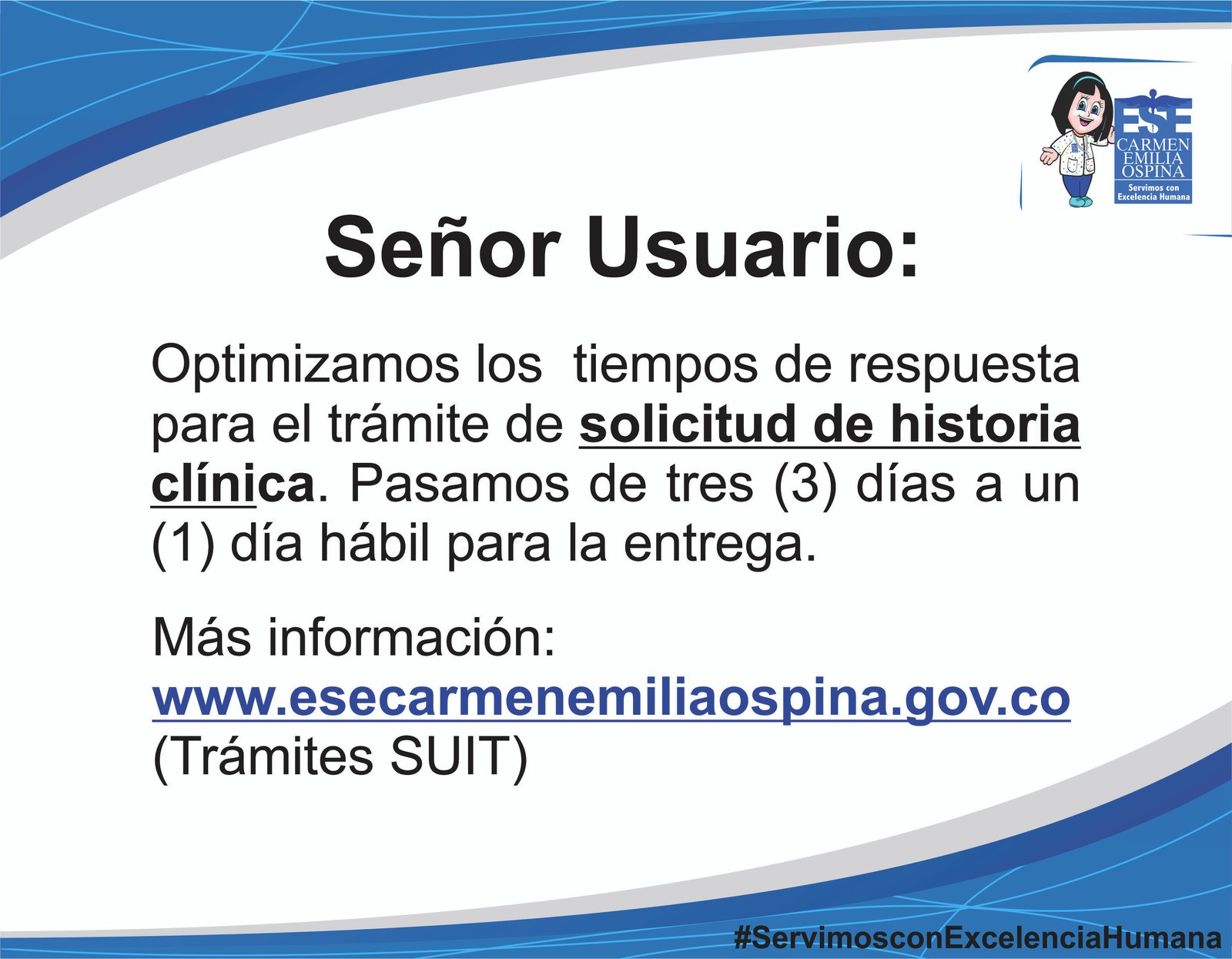 ESE
CARMEN EMILIA OSPINA
Servimos con Excelencia Humana

Señor Usuario:

Optimizamos los tiempos de respuesta para el trámite de solicitud de historia clínica. Pasamos de tres (3) días a un (1) día hábil para la entrega.

Más información:
www.esecarmenemiliaospina.gov.co
(Trámites SUIT)

#ServimosconExcelenciaHumana